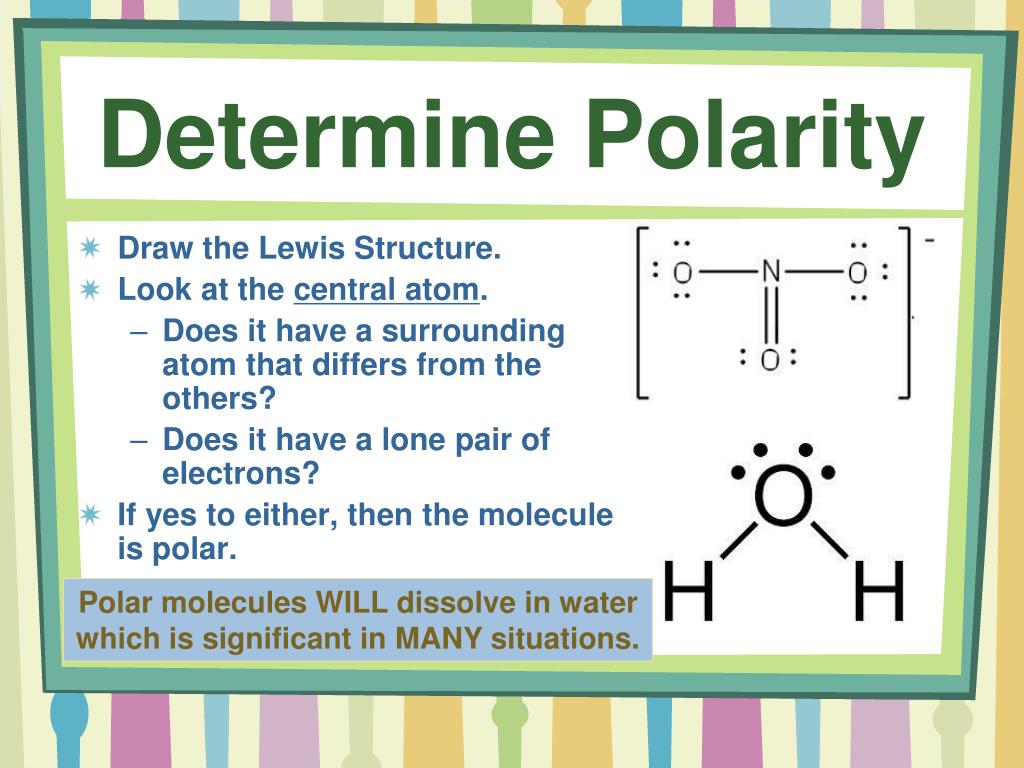 Determine Polarity

Draw the Lewis Structure.
Look at the central atom.
– Does it have a surrounding atom that differs from the others?
– Does it have a lone pair of electrons?
If yes to either, then the molecule is polar.

Polar molecules WILL dissolve in water which is significant in MANY situations.

O N O O -

O H H